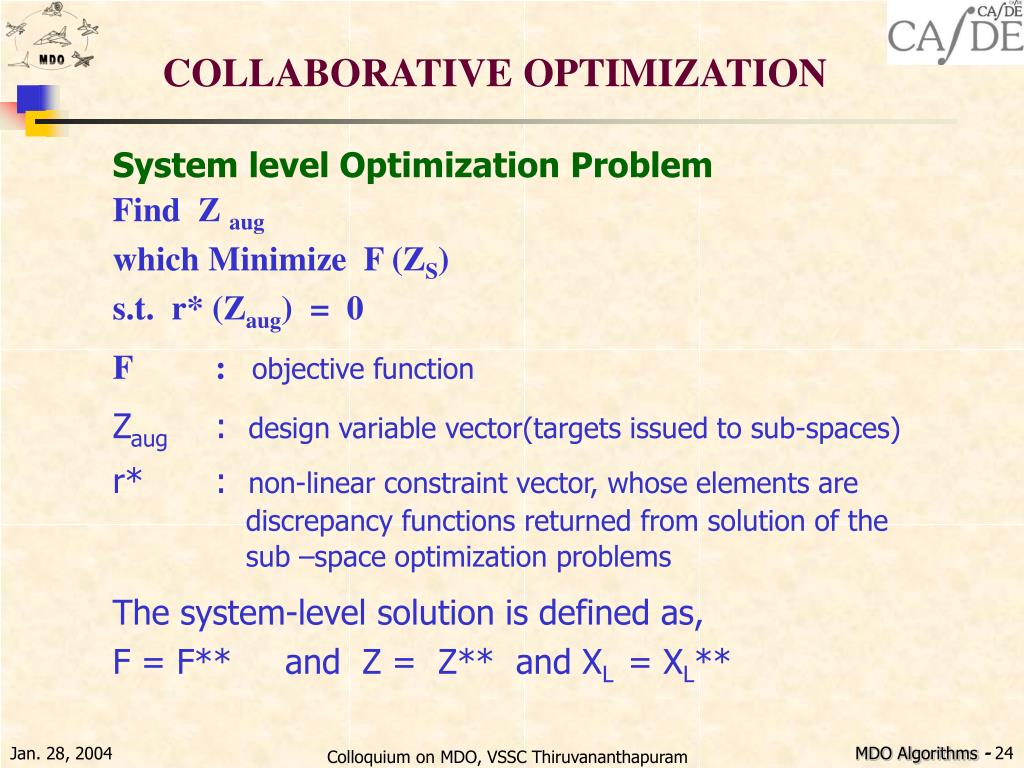 MDO

CA/DE

COLLABORATIVE OPTIMIZATION

System level Optimization Problem

Find $Z_{aug}$

which Minimize $F(Z_S)$

s.t. $r^*(Z_{aug}) = 0$

F : objective function

$Z_{aug}$ : design variable vector(targets issued to sub-spaces)

r* : non-linear constraint vector, whose elements are discrepancy functions returned from solution of the sub –space optimization problems

The system-level solution is defined as,

$F = F^{**}$ and $Z = Z^{**}$ and $X_L = X_L^{**}$

Jan. 28, 2004

Colloquium on MDO, VSSC Thiruvananthapuram

MDO Algorithms - 24